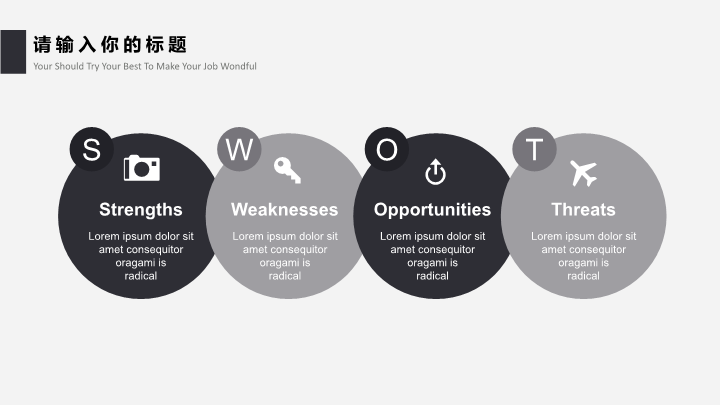 请输入你的标题
Your Should Try Your Best To Make Your Job Wondful

S
Strengths
Lorem ipsum dolor sit amet consequitor oragami is radical

W
Weaknesses
Lorem ipsum dolor sit amet consequitor oragami is radical

O
Opportunities
Lorem ipsum dolor sit amet consequitor oragami is radical

T
Threats
Lorem ipsum dolor sit amet consequitor oragami is radical